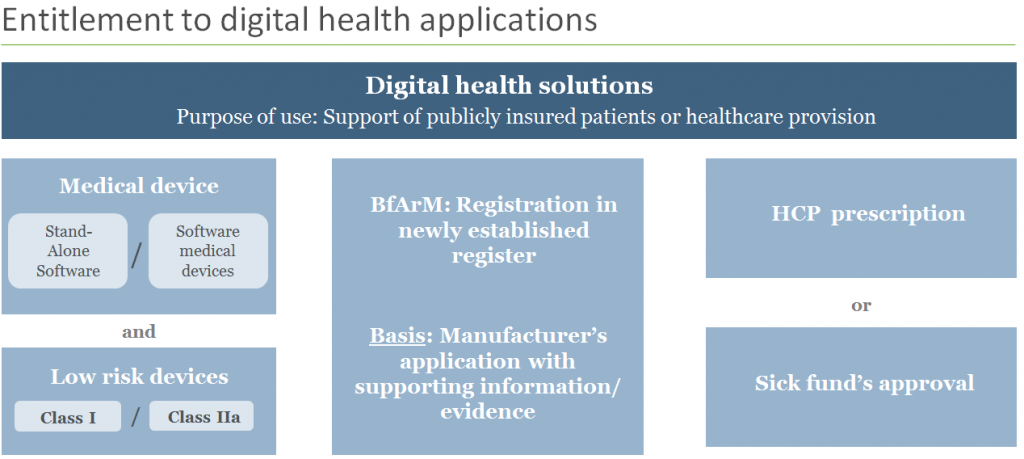 Entitlement to digital health applications

Digital health solutions

Purpose of use: Support of publicly insured patients or healthcare provision

Medical device

Stand-Alone Software / Software medical devices

and

Low risk devices

Class I / Class IIa

BfArM: Registration in newly established register

Basis: Manufacturer's application with supporting information/ evidence

HCP prescription

or

Sick fund's approval